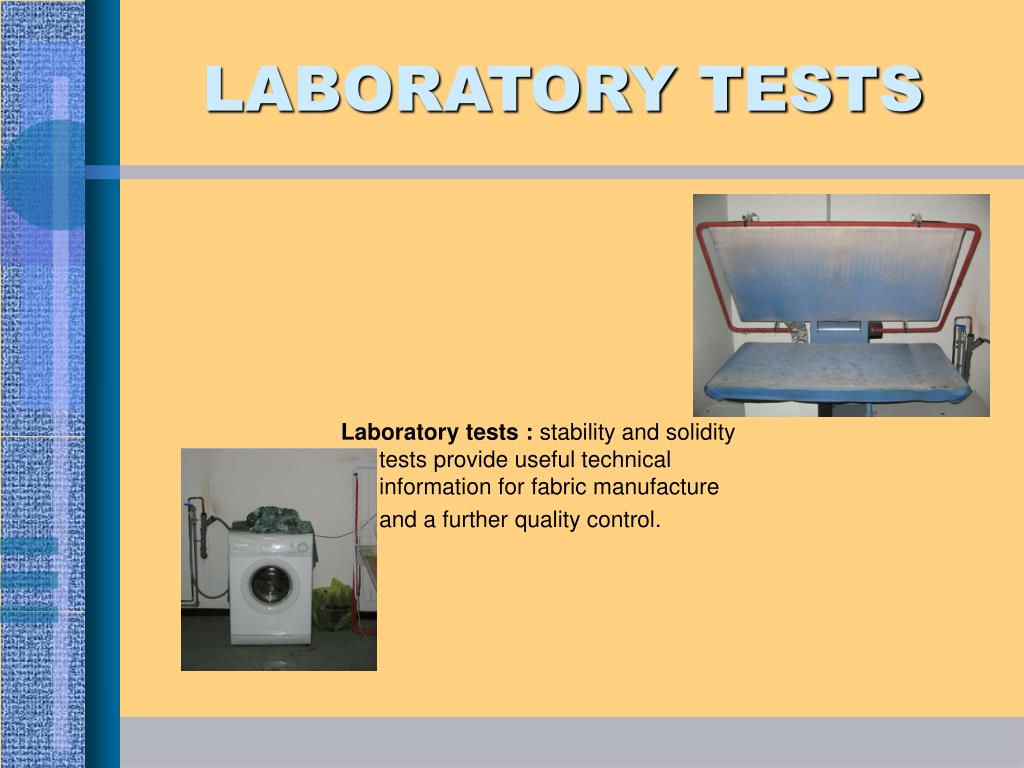 LABORATORY TESTS

Laboratory tests : stability and solidity tests provide useful technical information for fabric manufacture and a further quality control.